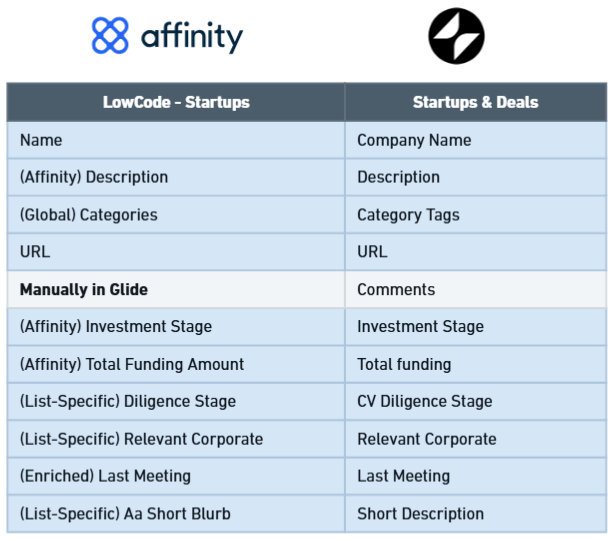 affinity

| LowCode - Startups | Startups & Deals |
|---|---|
| Name | Company Name |
| (Affinity) Description | Description |
| (Global) Categories | Category Tags |
| URL | URL |
| **Manually in Glide** | Comments |
| (Affinity) Investment Stage | Investment Stage |
| (Affinity) Total Funding Amount | Total funding |
| (List-Specific) Diligence Stage | CV Diligence Stage |
| (List-Specific) Relevant Corporate | Relevant Corporate |
| (Enriched) Last Meeting | Last Meeting |
| (List-Specific) Aa Short Blurb | Short Description |